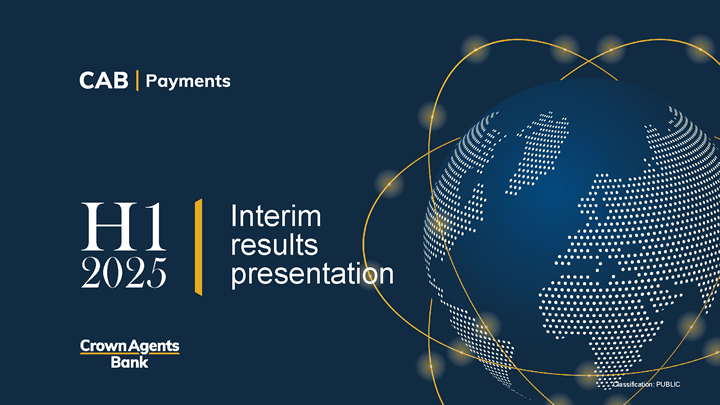 CAB | Payments

H1 2025

Interim results presentation

Crown Agents Bank

Classification: PUBLIC